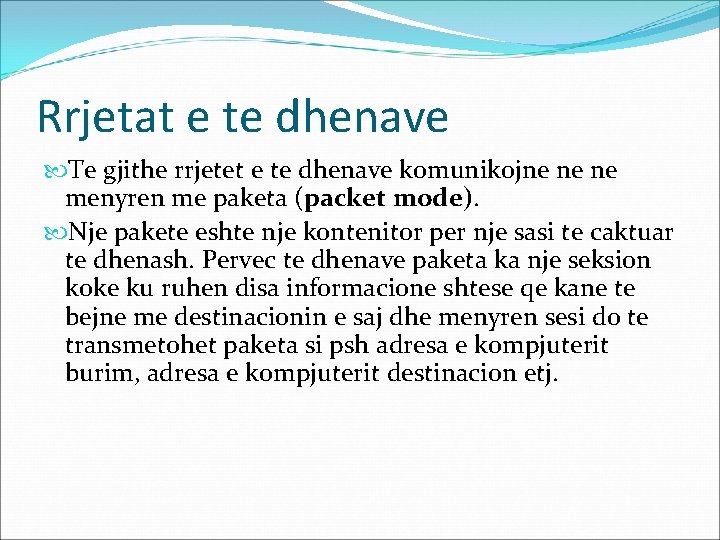 Rrjetat e te dhenave

Te gjithe rrjetet e te dhenave komunikojne ne ne menyren me paketa (packet mode).

Nje pakete eshte nje kontenitor per nje sasi te caktuar te dhenash. Pervec te dhenave paketa ka nje seksion koke ku ruhen disa informacione shtese qe kane te bejne me destinacionin e saj dhe menyren sesi do te transmetohet paketa si psh adresa e kompjuterit burim, adresa e kompjuterit destinacion etj.